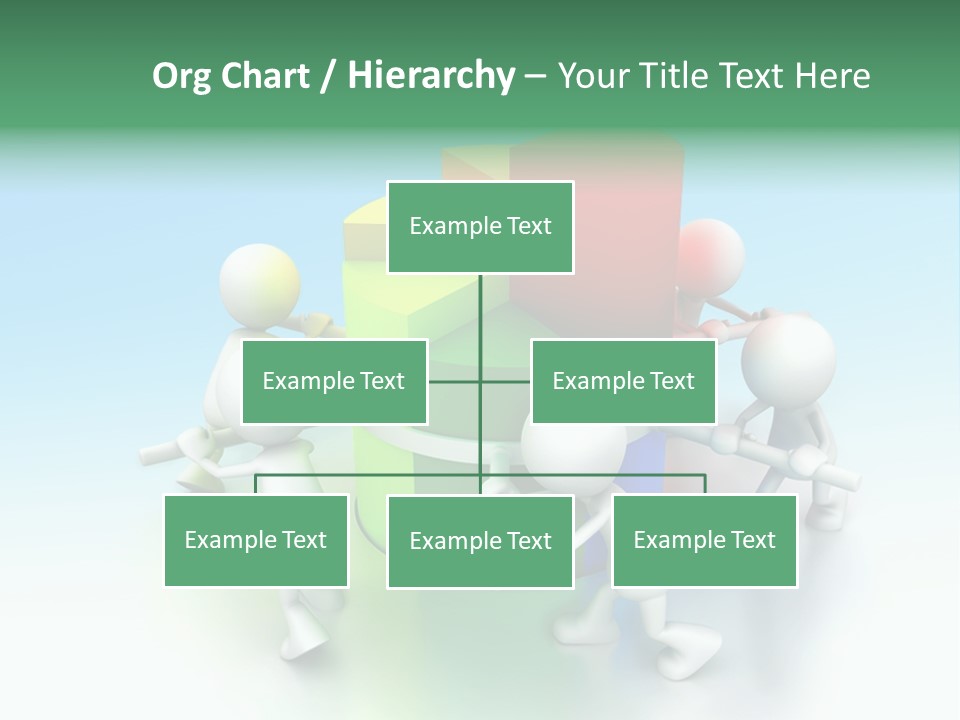 Org Chart / Hierarchy – Your Title Text Here

Example Text

Example Text

Example Text

Example Text

Example Text

Example Text